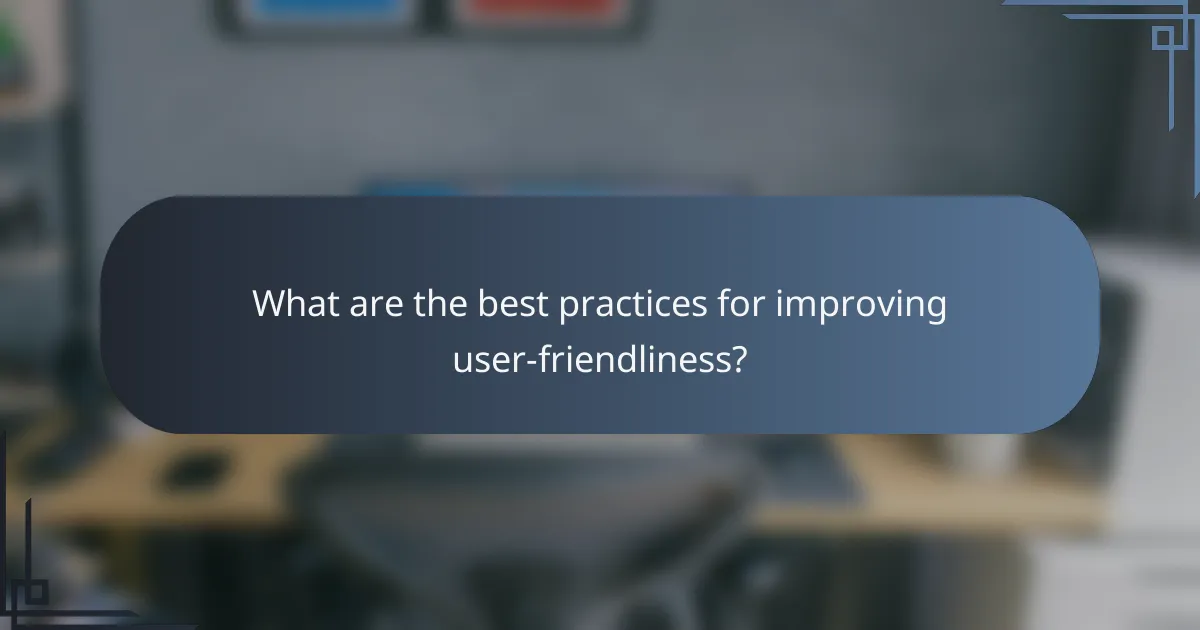 What are the best practices for improving user-friendliness?